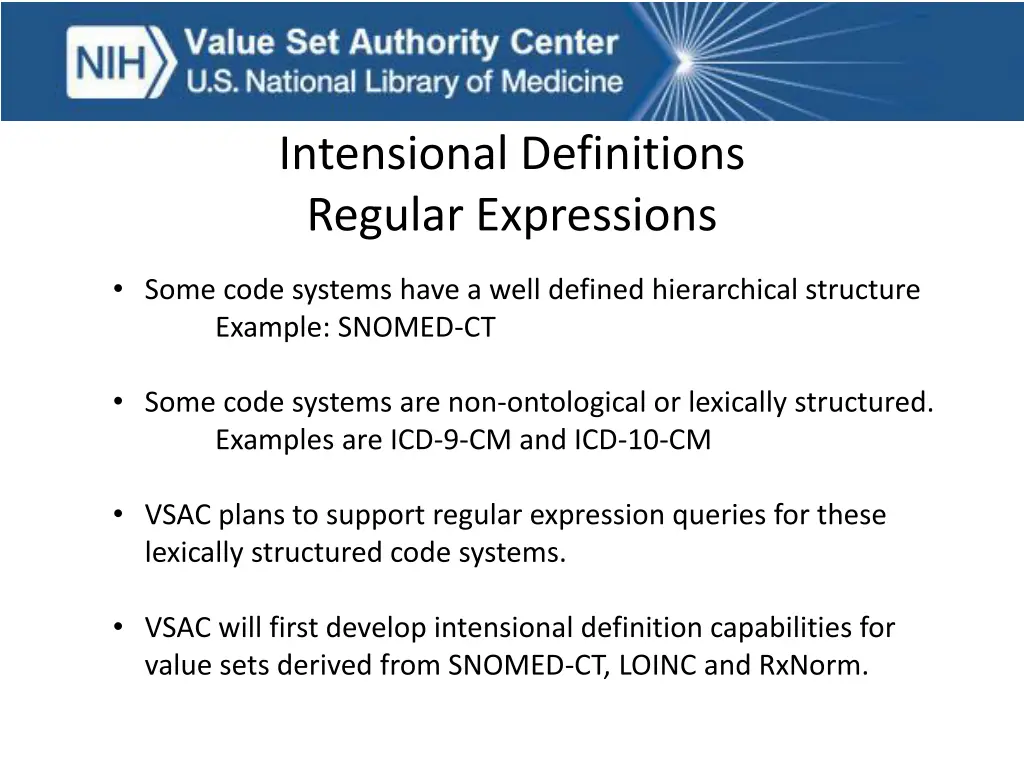 NIH Value Set Authority Center
U.S. National Library of Medicine

Intensional Definitions
Regular Expressions

• Some code systems have a well defined hierarchical structure
Example: SNOMED-CT

• Some code systems are non-ontological or lexically structured.
Examples are ICD-9-CM and ICD-10-CM

• VSAC plans to support regular expression queries for these lexically structured code systems.

• VSAC will first develop intensional definition capabilities for value sets derived from SNOMED-CT, LOINC and RxNorm.